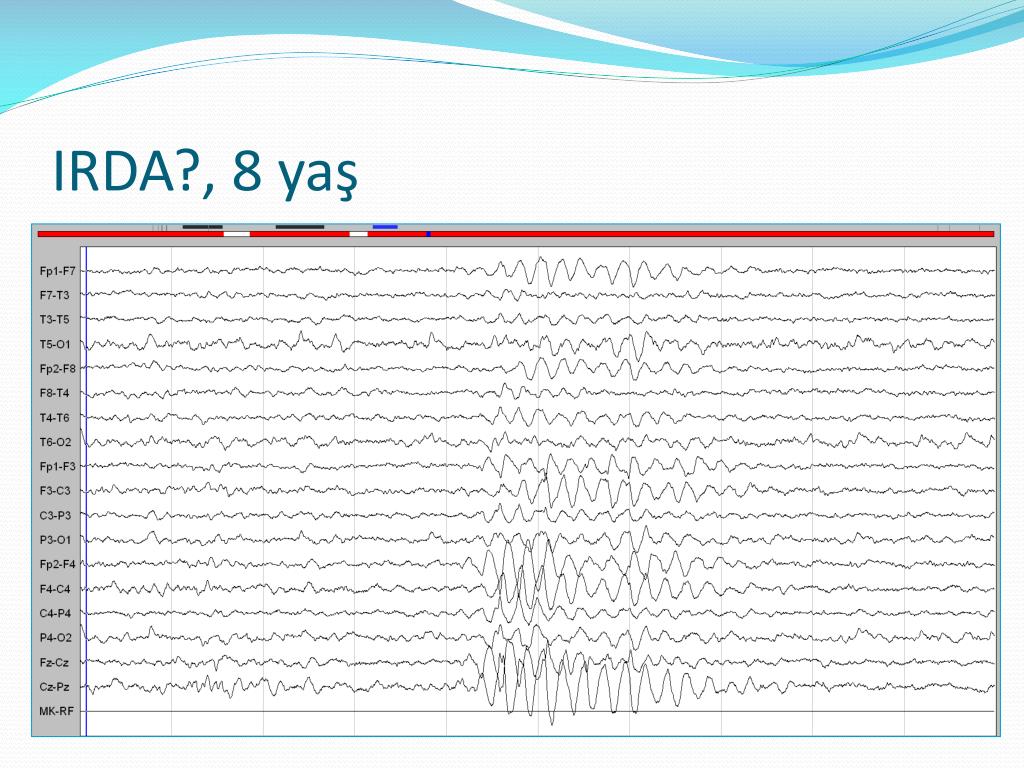 IRDA?, 8 yaş

Fp1-F7
F7-T3
T3-T5
T5-O1
Fp2-F8
F8-T4
T4-T6
T6-O2
Fp1-F3
F3-C3
C3-P3
P3-O1
Fp2-F4
F4-C4
C4-P4
P4-O2
Fz-Cz
Cz-Pz
MK-RF